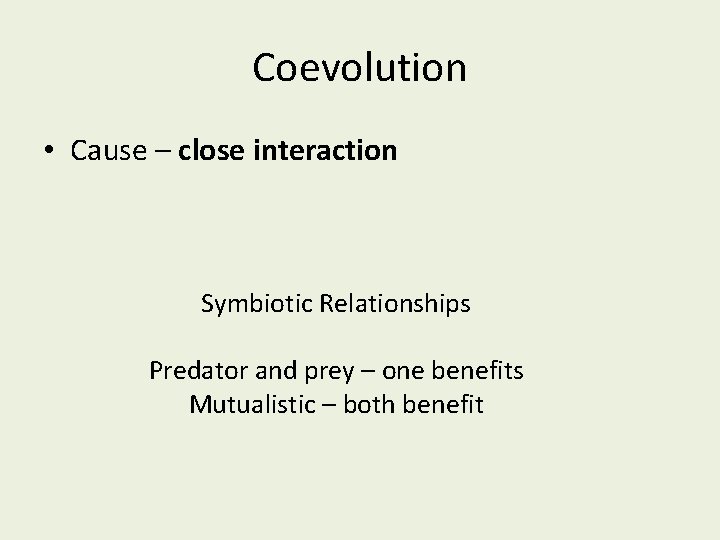 Coevolution

• Cause – close interaction

Symbiotic Relationships

Predator and prey – one benefits
Mutualistic – both benefit